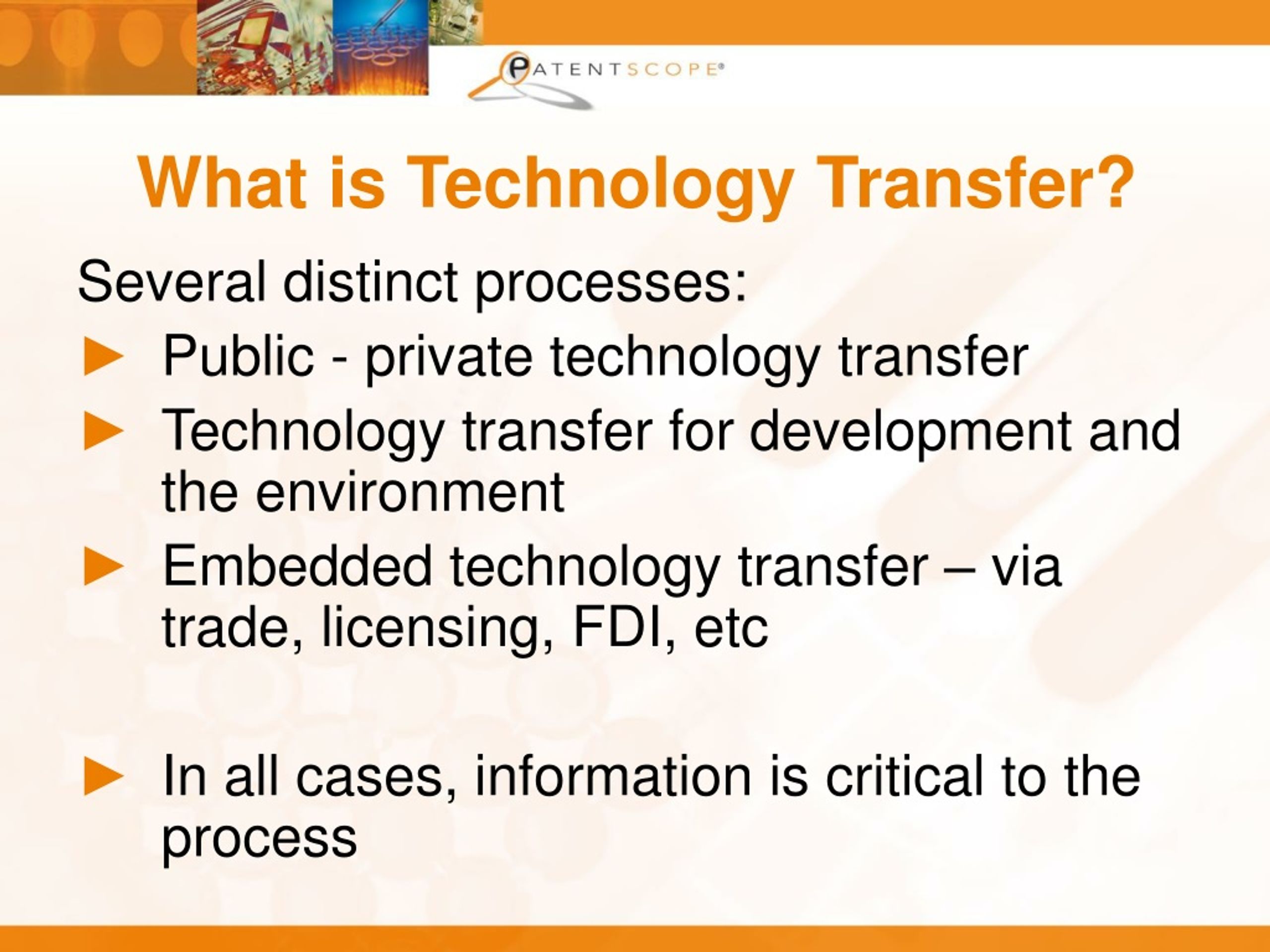 PATENTSCOPE®

What is Technology Transfer?

Several distinct processes:

► Public - private technology transfer

► Technology transfer for development and the environment

► Embedded technology transfer – via trade, licensing, FDI, etc

► In all cases, information is critical to the process